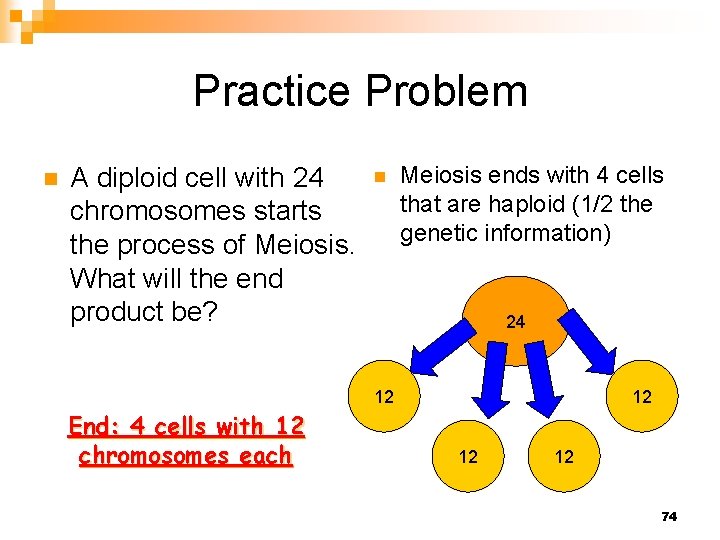 Practice Problem

A diploid cell with 24 chromosomes starts the process of Meiosis. What will the end product be?

End: 4 cells with 12 chromosomes each

Meiosis ends with 4 cells that are haploid (1/2 the genetic information)

24

12

12

12

12

74